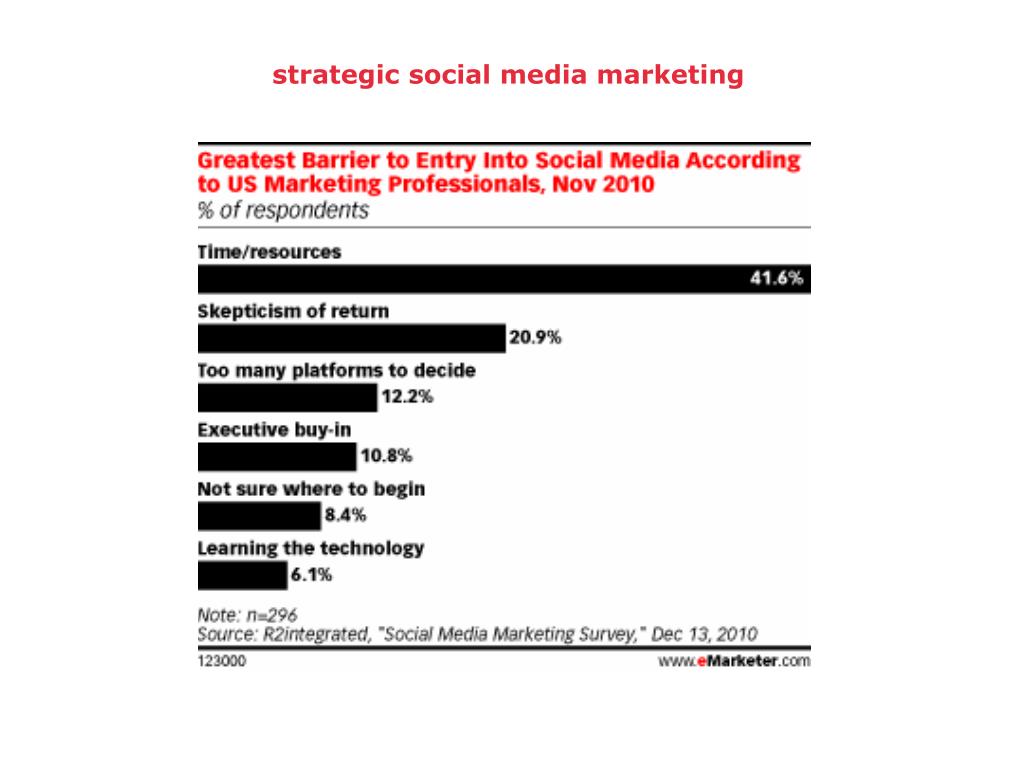 strategic social media marketing

Greatest Barrier to Entry Into Social Media According to US Marketing Professionals, Nov 2010
% of respondents

Time/resources
41.6%
Skepticism of return
20.9%
Too many platforms to decide
12.2%
Executive buy-in
10.8%
Not sure where to begin
8.4%
Learning the technology
6.1%

Note: n=296
Source: R2integrated, "Social Media Marketing Survey," Dec 13, 2010
123000 www.eMarketer.com